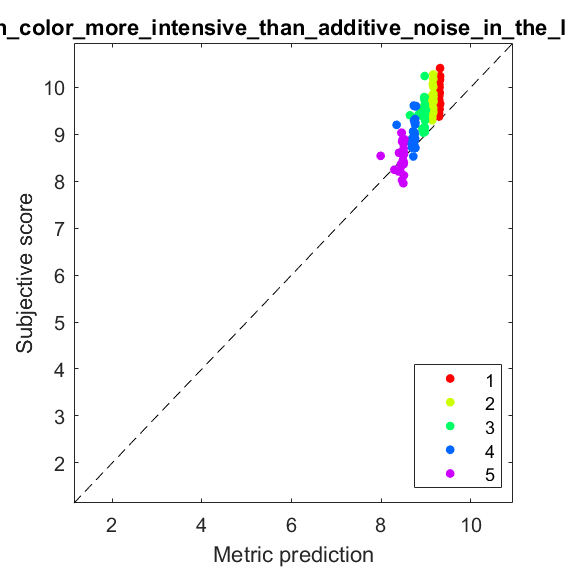 n_color_more_intensive_than_additive_noise_in_the_l

10
9
8
7
6
5
4
3
2

Subjective score

2
4
6
8
10

Metric prediction

1
2
3
4
5